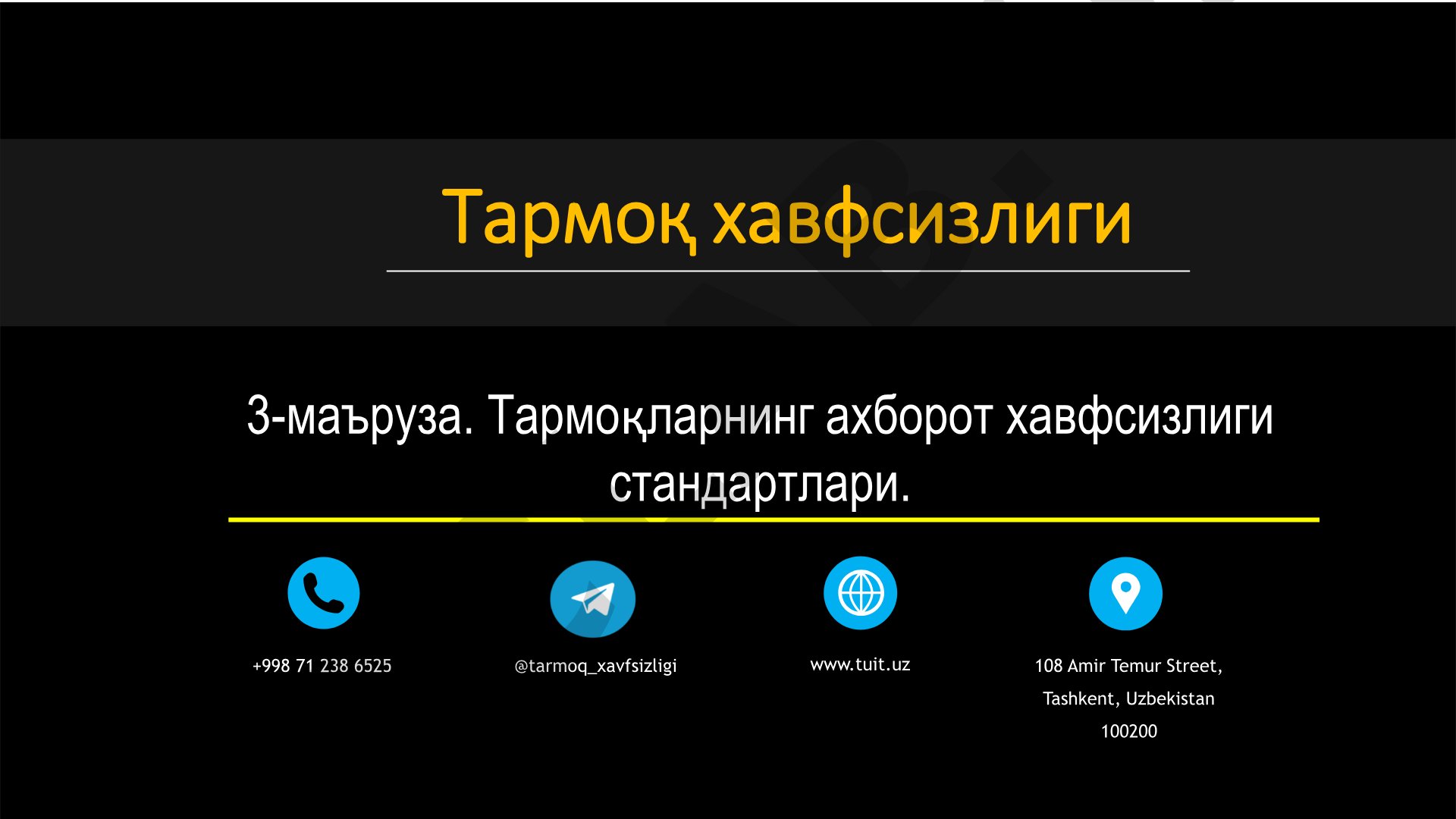 Тармоқ хавфсизлиги

3-маъруза. Тармоқларнинг ахборот хавфсизлиги стандартлари.

+998 71 238 6525

@tarmoq_xavfsizligi

www.tuit.uz

108 Amir Temur Street,
Tashkent, Uzbekistan
100200